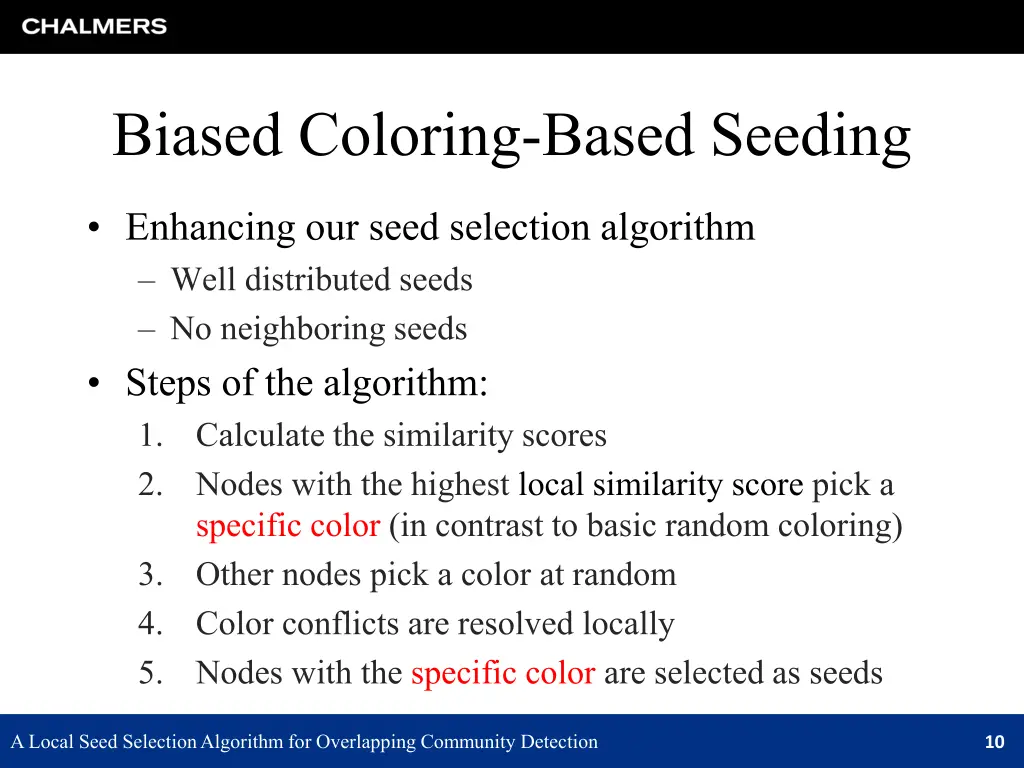 CHALMERS

Biased Coloring-Based Seeding

• Enhancing our seed selection algorithm
– Well distributed seeds
– No neighboring seeds
• Steps of the algorithm:
1. Calculate the similarity scores
2. Nodes with the highest local similarity score pick a specific color (in contrast to basic random coloring)
3. Other nodes pick a color at random
4. Color conflicts are resolved locally
5. Nodes with the specific color are selected as seeds

A Local Seed Selection Algorithm for Overlapping Community Detection

10